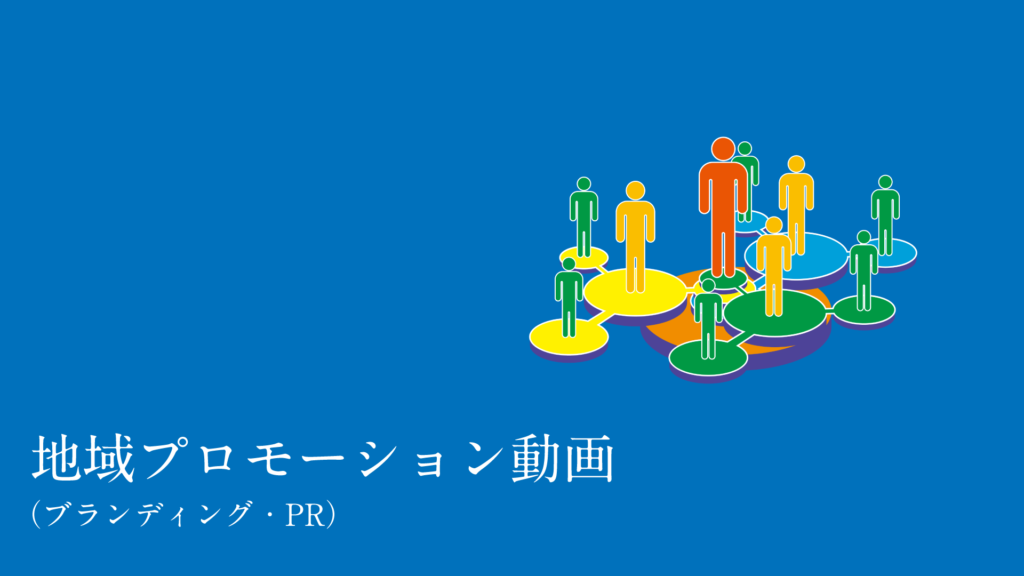 地域プロモーション動画
(ブランディング・PR)